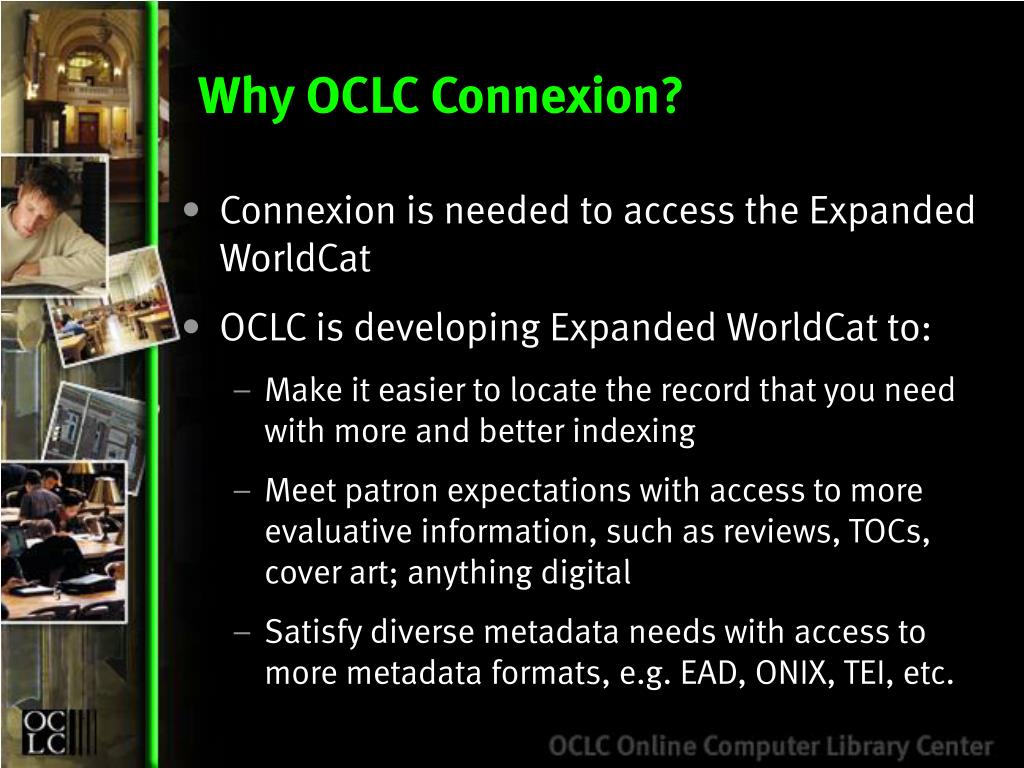 Why OCLC Connexion?

• Connexion is needed to access the Expanded WorldCat

• OCLC is developing Expanded WorldCat to:

– Make it easier to locate the record that you need with more and better indexing

– Meet patron expectations with access to more evaluative information, such as reviews, TOCs, cover art; anything digital

– Satisfy diverse metadata needs with access to more metadata formats, e.g. EAD, ONIX, TEI, etc.

OCLC

OCLC Online Computer Library Center